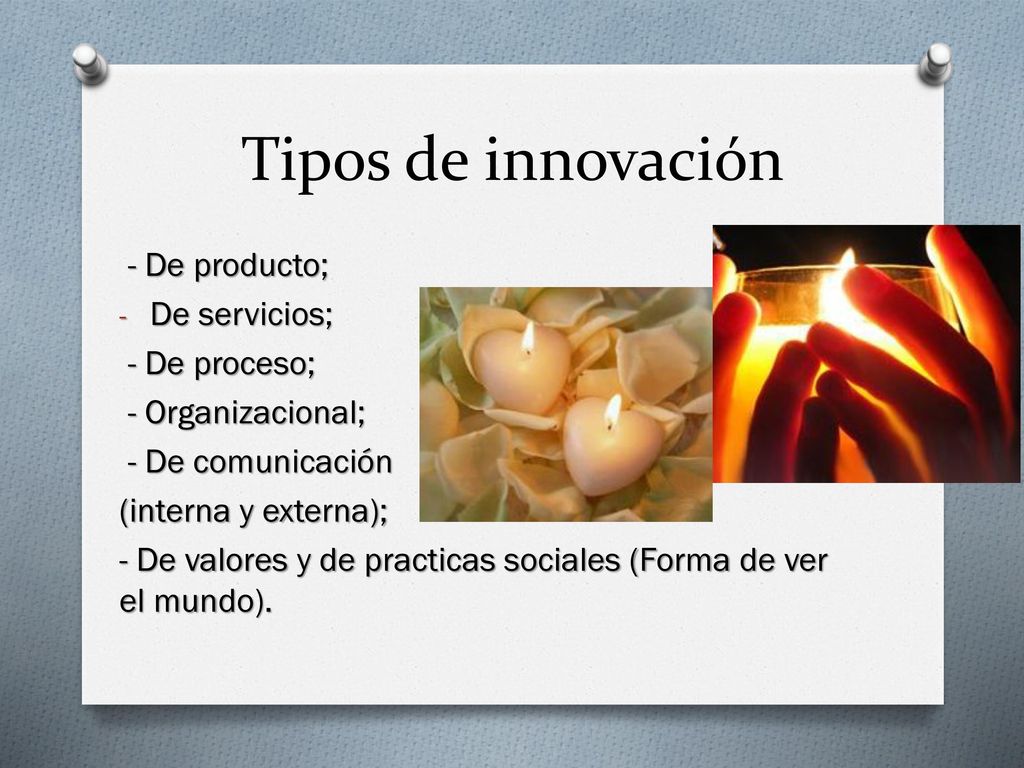 Tipos de innovación

- De producto;

- De servicios;

- De proceso;

- Organizacional;

- De comunicación (interna y externa);

- De valores y de practicas sociales (Forma de ver el mundo).